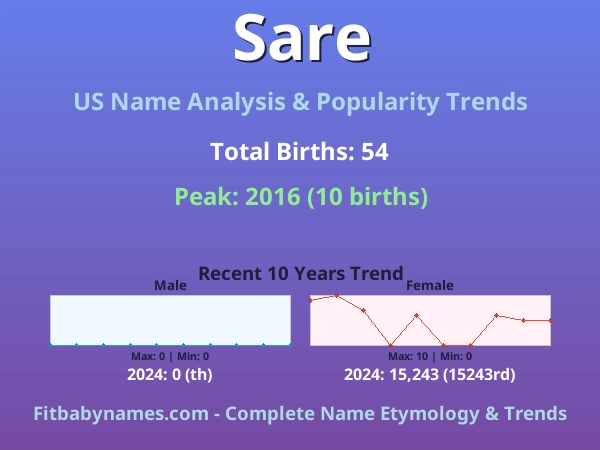 Sare

US Name Analysis & Popularity Trends

Total Births: 54

Peak: 2016 (10 births)

Recent 10 Years Trend

Male

Max: 0 | Min: 0

2024: 0 (th)

Female

Max: 10 | Min: 0

2024: 15,243 (15243rd)

Fitbabynames.com - Complete Name Etymology & Trends